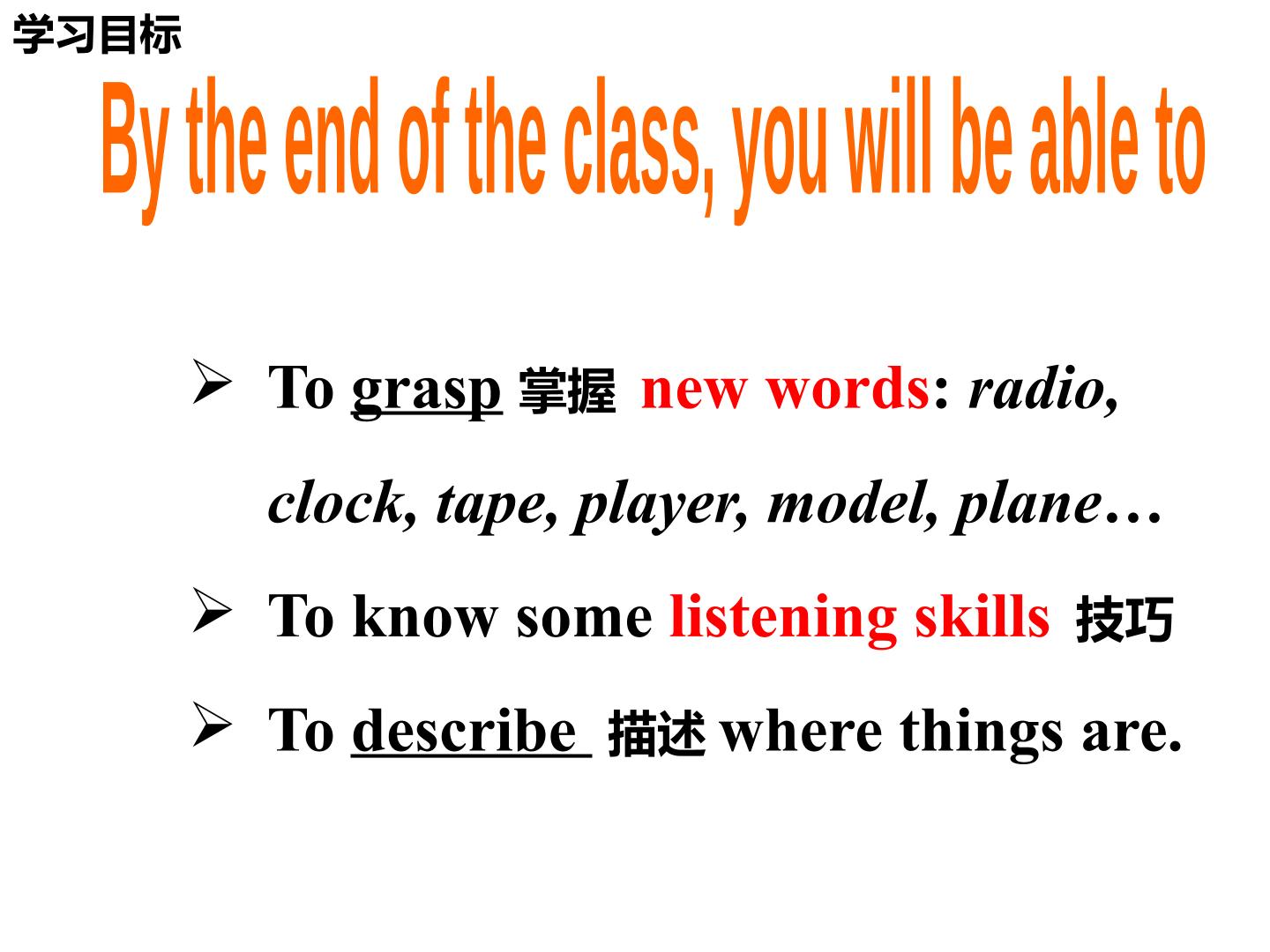 学习目标

By the end of the class, you will be able to

➢ To grasp 掌握 new words: radio, clock, tape, player, model, plane…

➢ To know some listening skills 技巧

➢ To describe 描述 where things are.